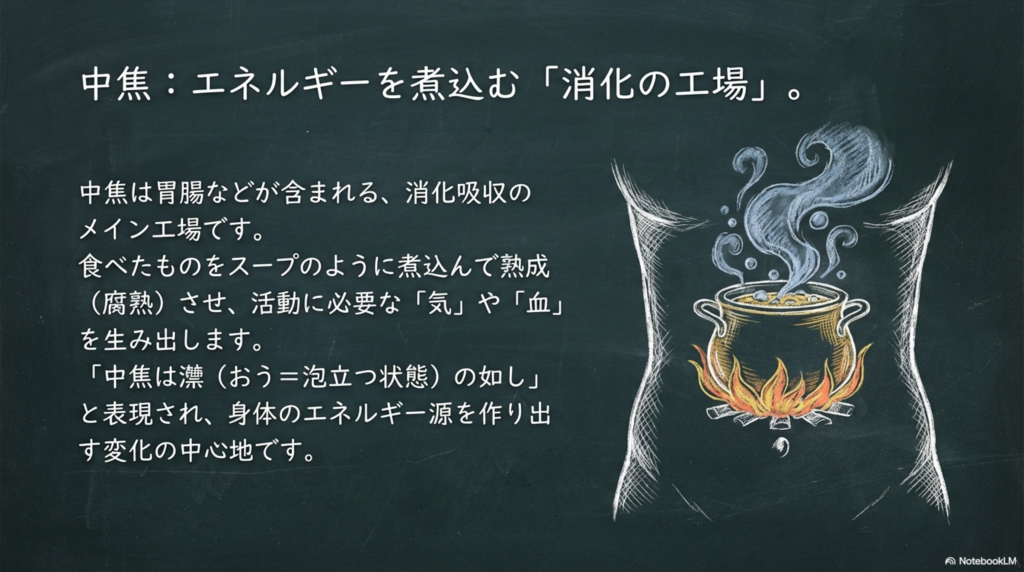 中焦：エネルギーを煮込む「消化の工場」。

中焦は胃腸などが含まれる、消化吸収のメイン工場です。
食べたものをスープのように煮込んで熟成（腐熟）させ、活動に必要な「気」や「血」を生み出します。
「中焦は漚（おう＝泡立つ状態）の如し」と表現され、身体のエネルギー源を作り出す変化の中心地です。

NotebookLM